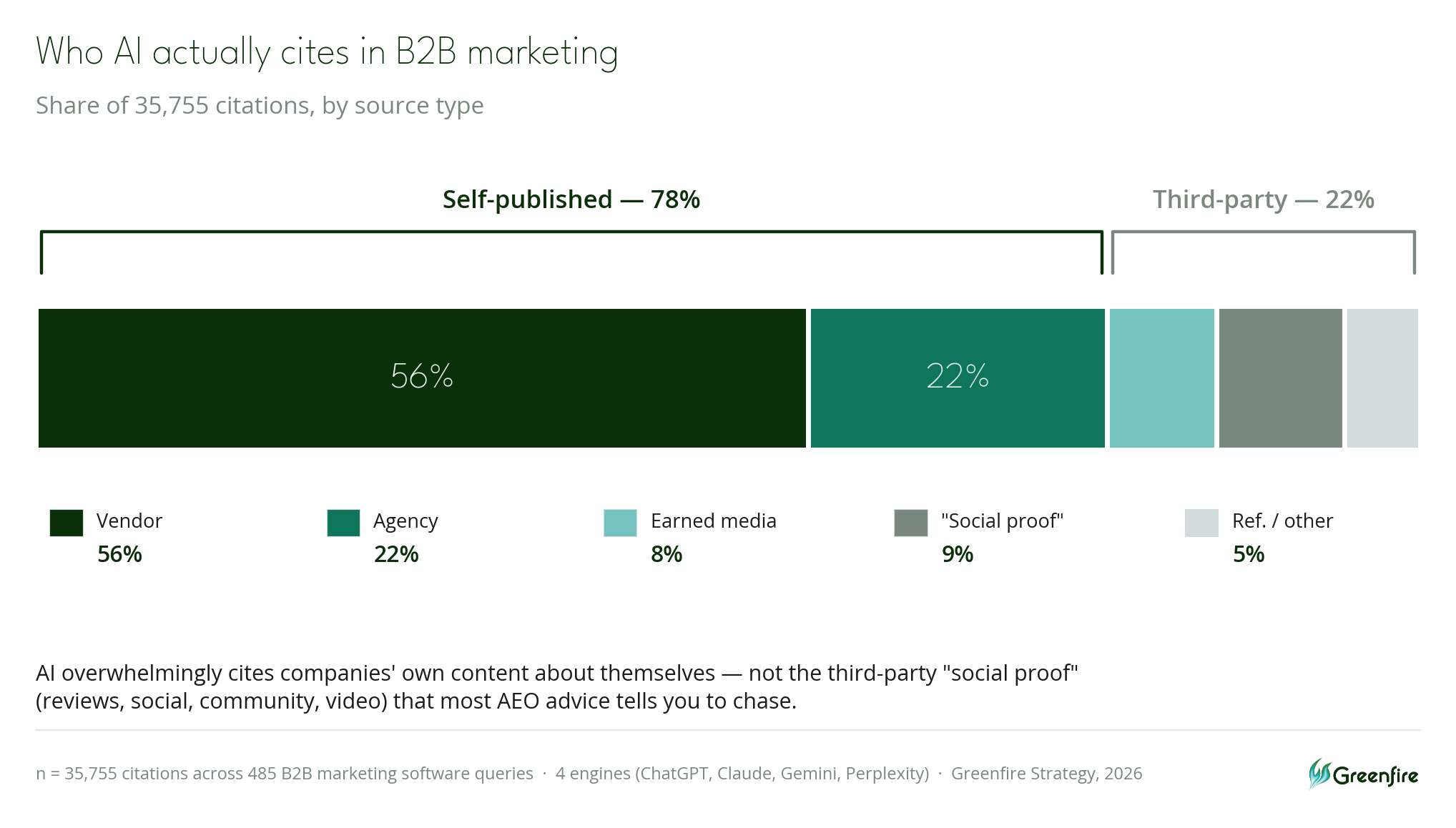 Who AI actually cites in B2B marketing

Share of 35,755 citations, by source type

Self-published — 78%

Third-party — 22%

56%

22%

Vendor
56%

Agency
22%

Earned media
8%

"Social proof"
9%

Ref. / other
5%

AI overwhelmingly cites companies' own content about themselves — not the third-party "social proof" (reviews, social, community, video) that most AEO advice tells you to chase.

n = 35,755 citations across 485 B2B marketing software queries · 4 engines (ChatGPT, Claude, Gemini, Perplexity) · Greenfire Strategy, 2026

Greenfire